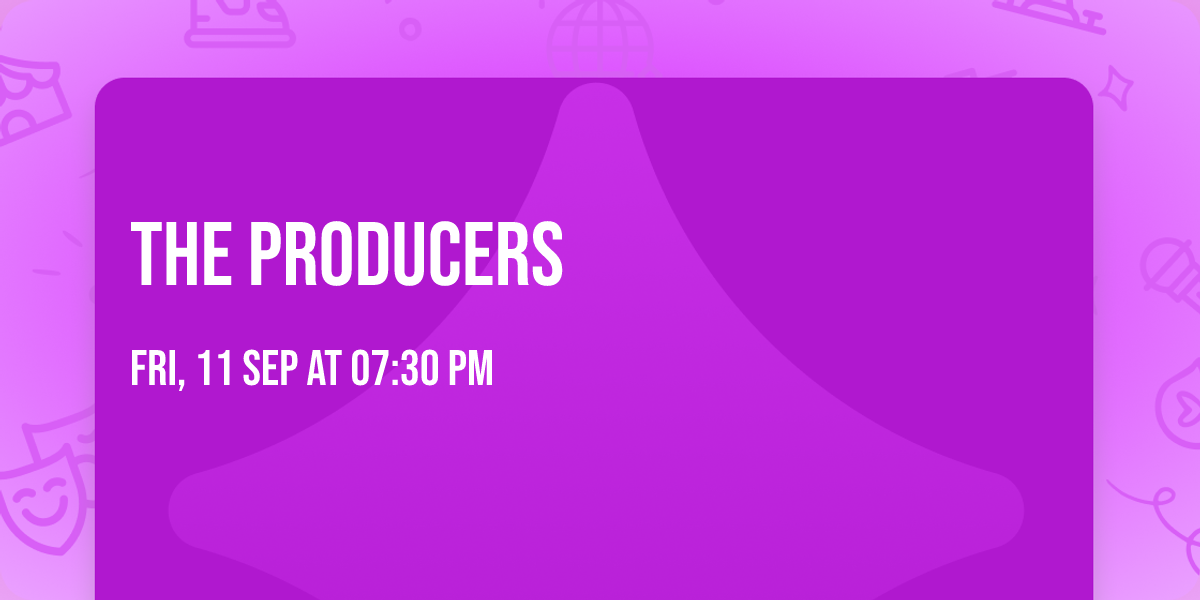 THE PRODUCERS

FRI, 11 SEP AT 07:30 PM